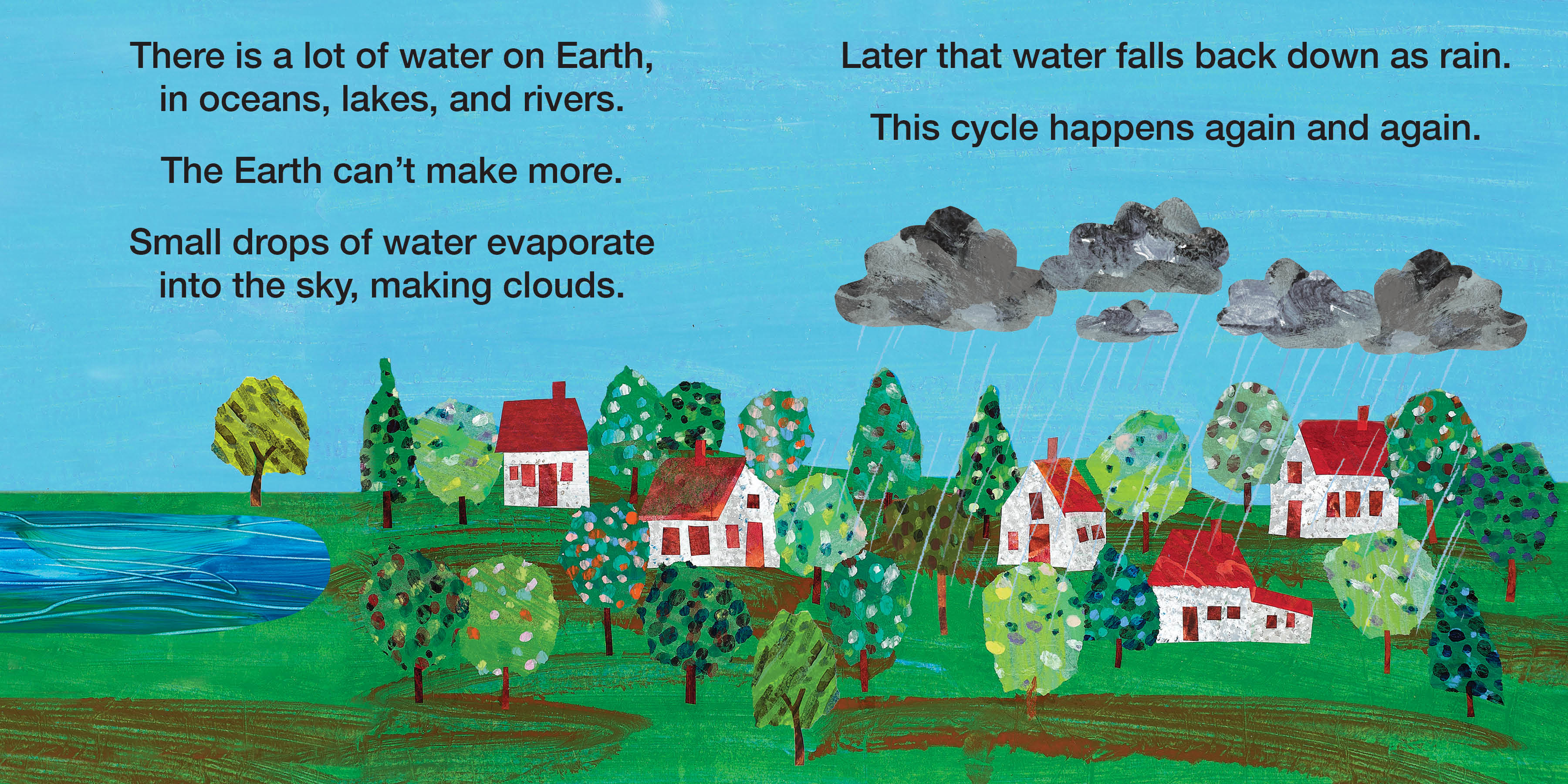 There is a lot of water on Earth, in oceans, lakes, and rivers.

The Earth can't make more.

Small drops of water evaporate into the sky, making clouds.

Later that water falls back down as rain.

This cycle happens again and again.